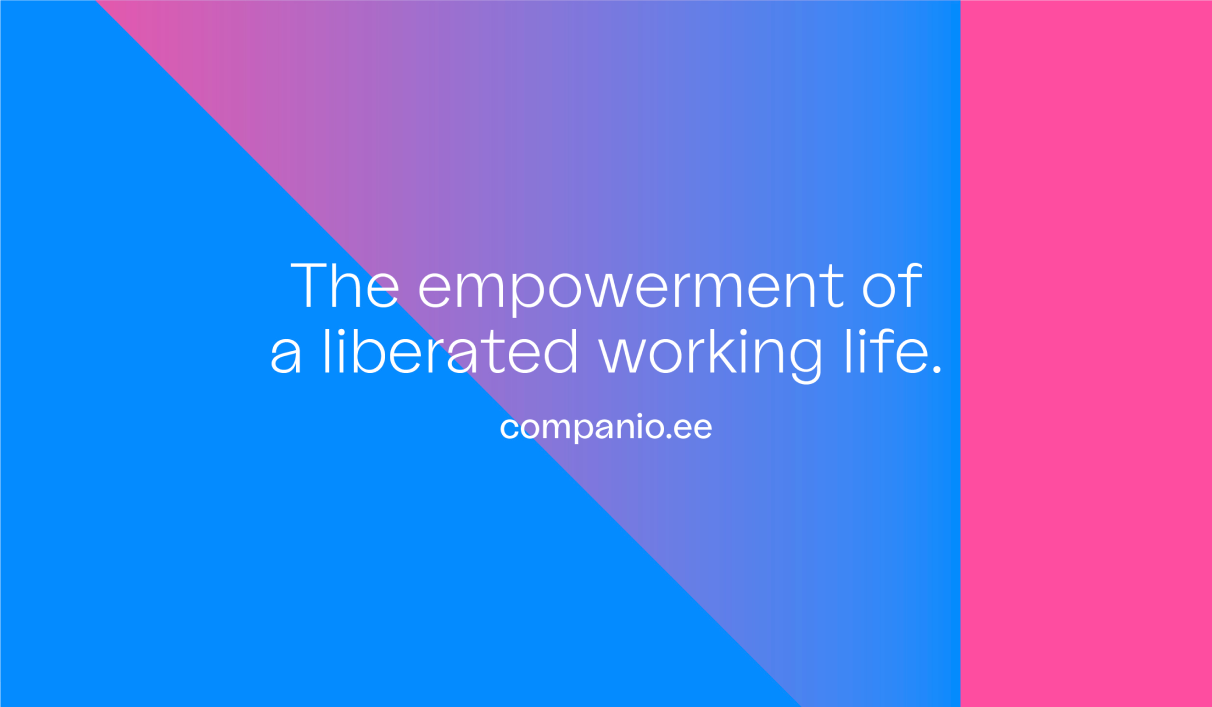 The empowerment of a liberated working life.

companio.ee